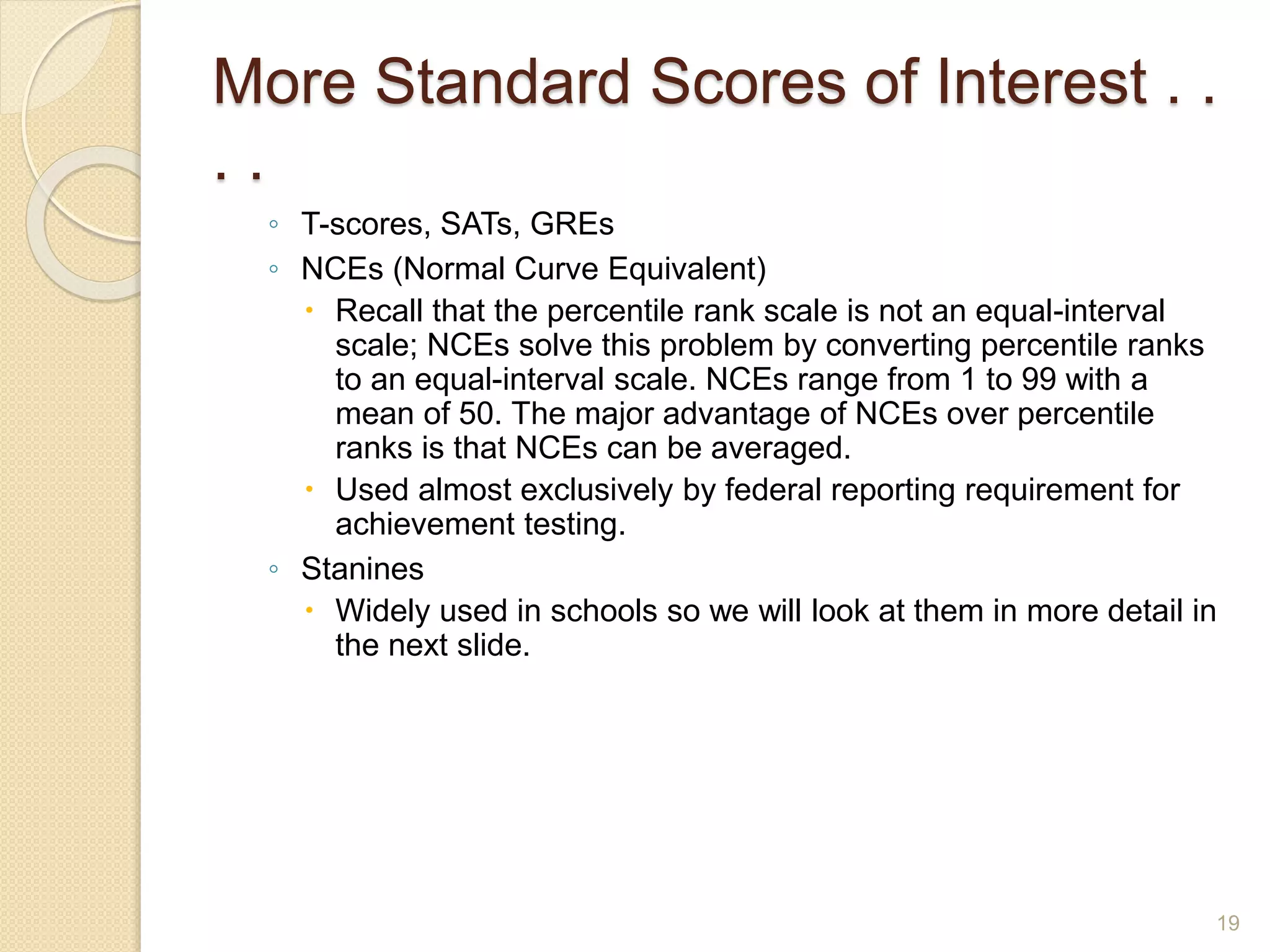 More Standard Scores of Interest . . . .

◦ T-scores, SATs, GREs
◦ NCEs (Normal Curve Equivalent)
• Recall that the percentile rank scale is not an equal-interval scale; NCEs solve this problem by converting percentile ranks to an equal-interval scale. NCEs range from 1 to 99 with a mean of 50. The major advantage of NCEs over percentile ranks is that NCEs can be averaged.
• Used almost exclusively by federal reporting requirement for achievement testing.
◦ Stanines
• Widely used in schools so we will look at them in more detail in the next slide.

19